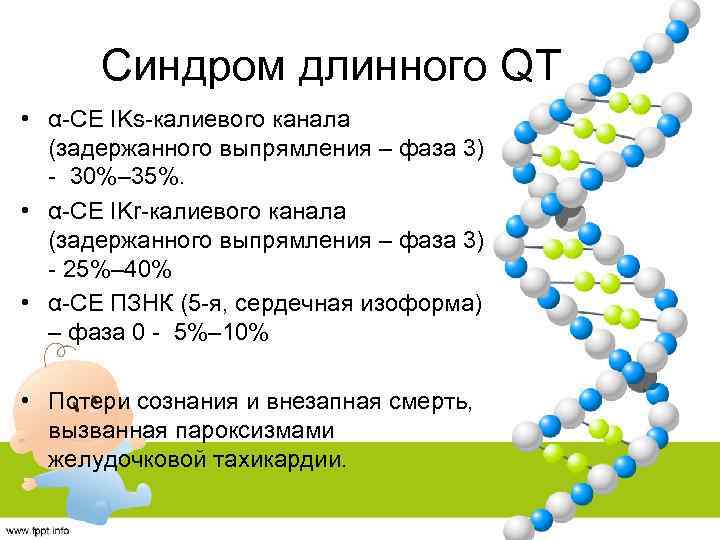 Синдром длинного QT

• α-СЕ IKs-калиевого канала (задержанного выпрямления – фаза 3) - 30%–35%.

• α-СЕ IKr-калиевого канала (задержанного выпрямления – фаза 3) - 25%–40%

• α-СЕ ПЗНК (5-я, сердечная изоформа) – фаза 0 - 5%–10%

• Потери сознания и внезапная смерть, вызванная пароксизмами желудочковой тахикардии.

www.fppt.info